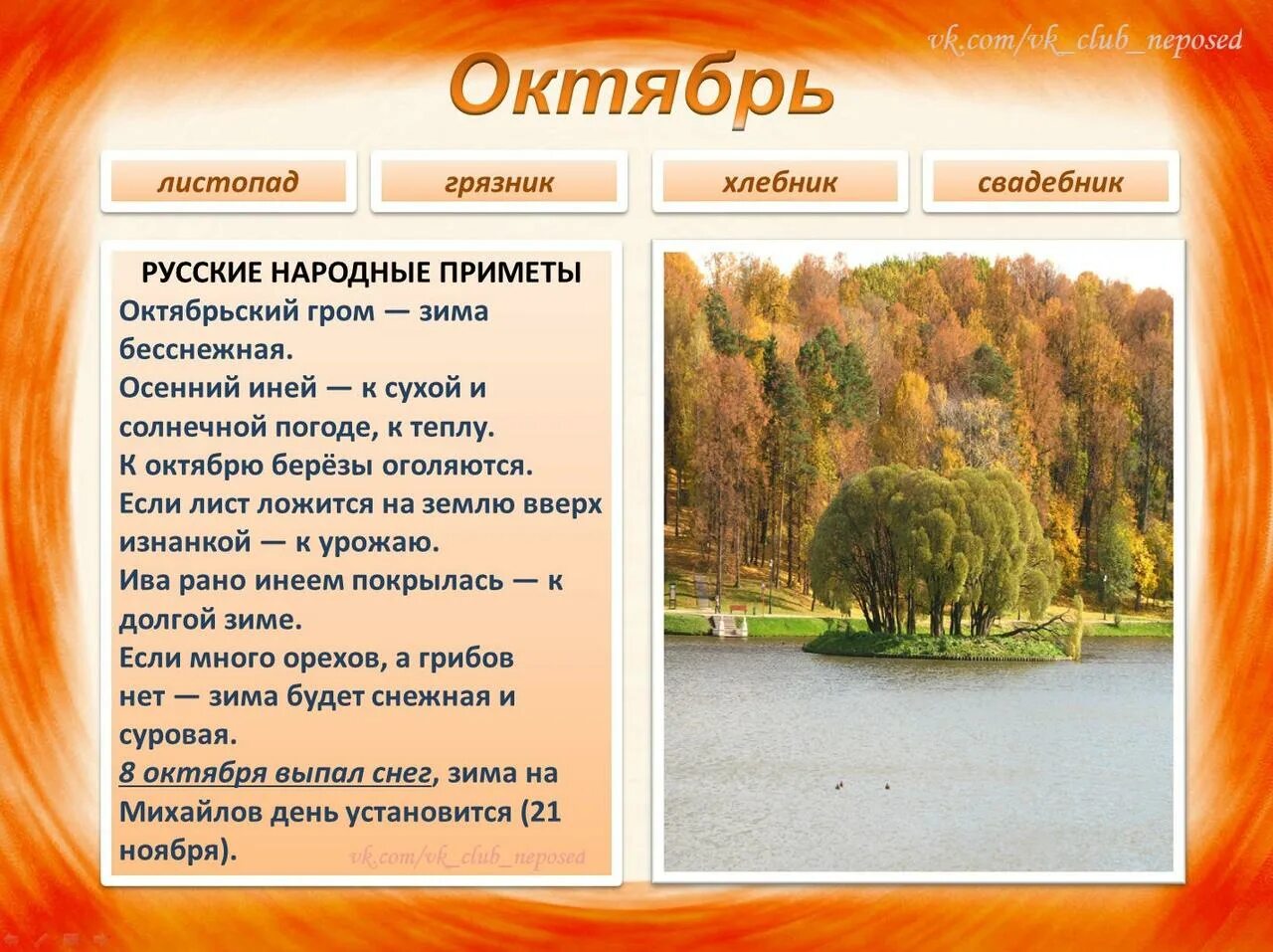 vk.com/vk_club_neposed

Октябрь

листопад

грязник

хлебник

свадебник

РУССКИЕ НАРОДНЫЕ ПРИМЕТЫ

Октябрьский гром — зима бесснежная.

Осенний иней — к сухой и солнечной погоде, к теплу.

К октябрю берёзы оголяются.

Если лист ложится на землю вверх изнанкой — к урожаю.

Ива рано инеем покрылась — к долгой зиме.

Если много орехов, а грибов нет — зима будет снежная и суровая.

8 октября выпал снег, зима на Михайлов день установится (21 ноября).

vk.com/vk_club_neposed